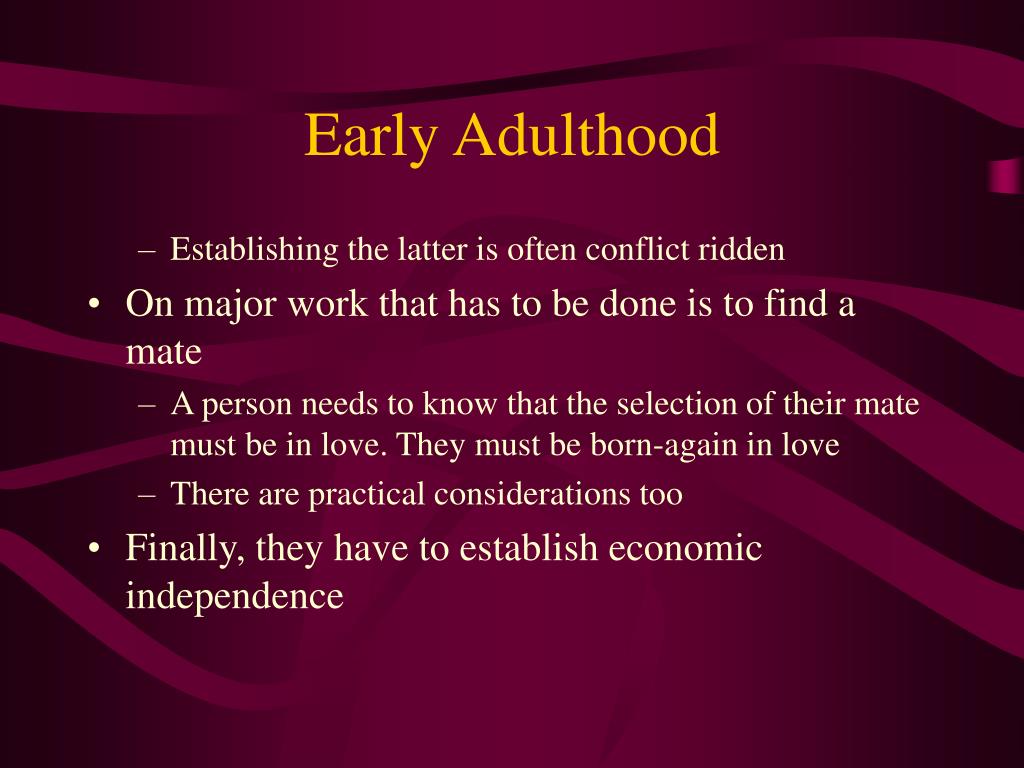 Early Adulthood

– Establishing the latter is often conflict ridden

• On major work that has to be done is to find a mate

– A person needs to know that the selection of their mate must be in love. They must be born-again in love

– There are practical considerations too

• Finally, they have to establish economic independence